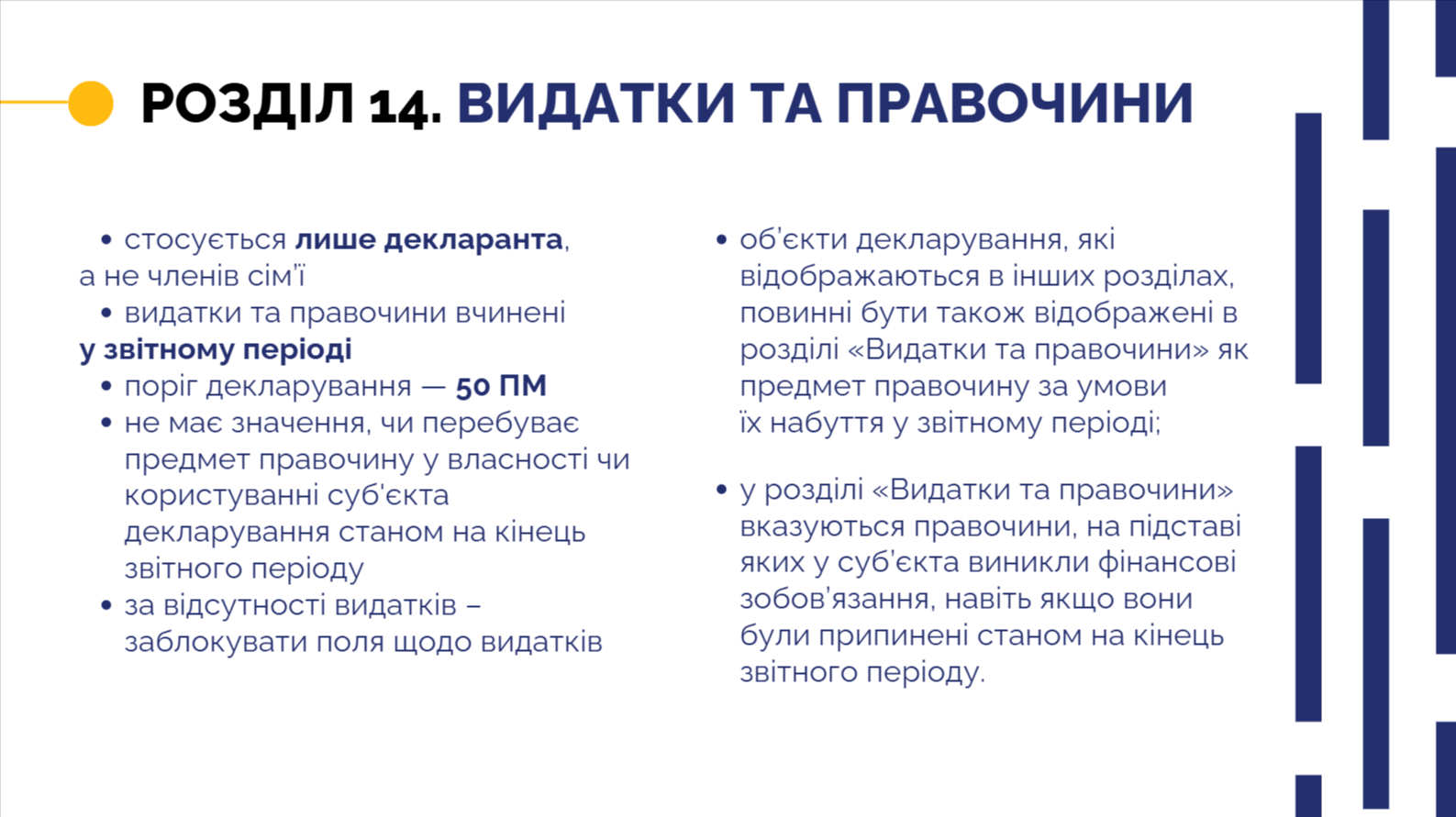 РОЗДІЛ 14. ВИДАТКИ ТА ПРАВОЧИНИ

• стосується лише декларанта, а не членів сім'ї
• видатки та правочини вчинені у звітному періоді
• поріг декларування — 50 ПМ
• не має значення, чи перебуває предмет правочину у власності чи користуванні суб'єкта декларування станом на кінець звітного періоду
• за відсутності видатків – заблокувати поля щодо видатків

• об'єкти декларування, які відображаються в інших розділах, повинні бути також відображені в розділі «Видатки та правочини» як предмет правочину за умови їх набуття у звітному періоді;

• у розділі «Видатки та правочини» вказуються правочини, на підставі яких у суб'єкта виникли фінансові зобов'язання, навіть якщо вони були припинені станом на кінець звітного періоду.